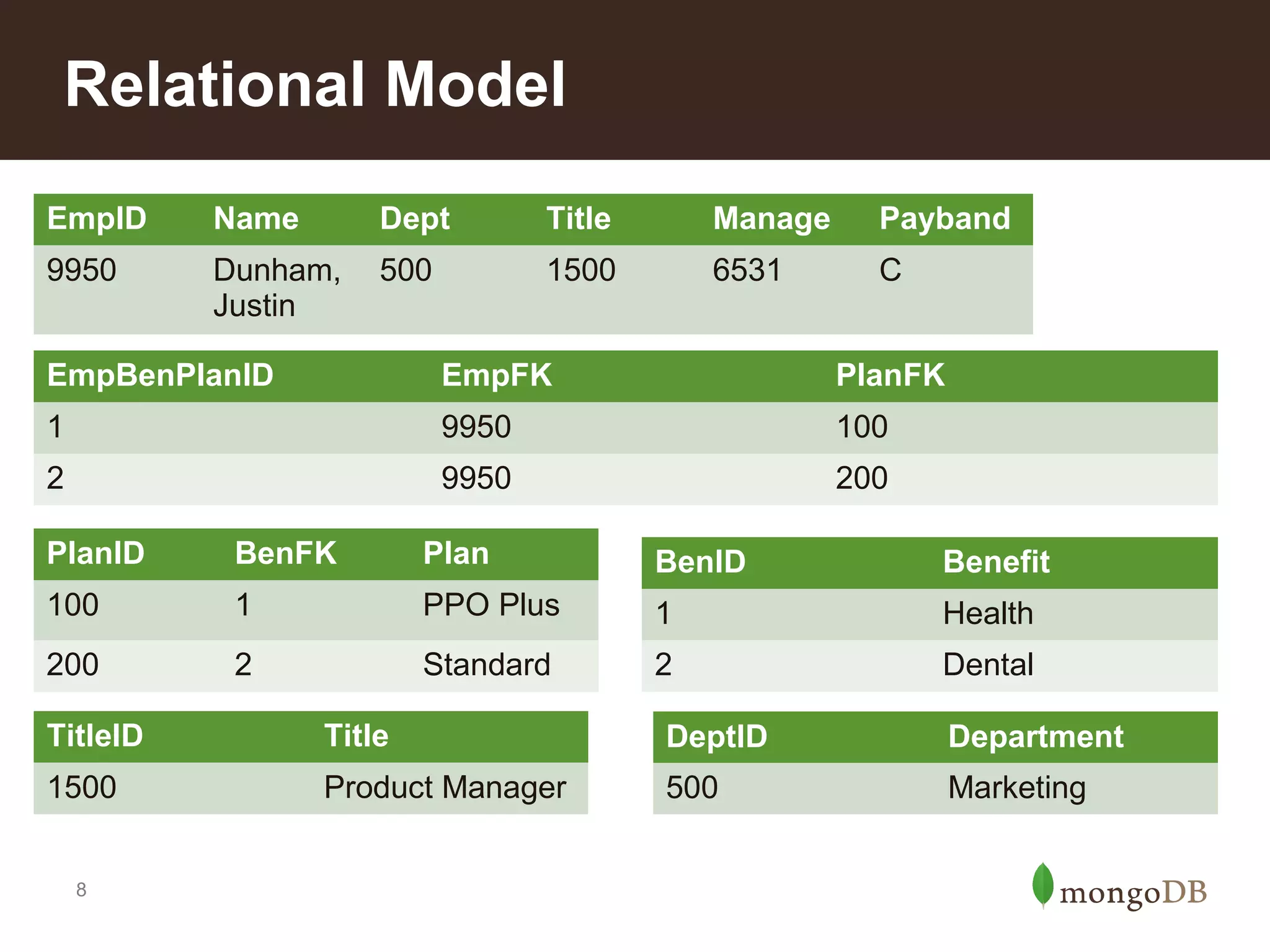 Relational Model

| EmpID | Name | Dept | Title | Manage | Payband |
|---|---|---|---|---|---|
| 9950 | Dunham, Justin | 500 | 1500 | 6531 | C |

| EmpBenPlanID | EmpFK | PlanFK |
|---|---|---|
| 1 | 9950 | 100 |
| 2 | 9950 | 200 |

| PlanID | BenFK | Plan |
|---|---|---|
| 100 | 1 | PPO Plus |
| 200 | 2 | Standard |

| BenID | Benefit |
|---|---|
| 1 | Health |
| 2 | Dental |

| TitleID | Title |
|---|---|
| 1500 | Product Manager |

| DeptID | Department |
|---|---|
| 500 | Marketing |

8

mongoDB